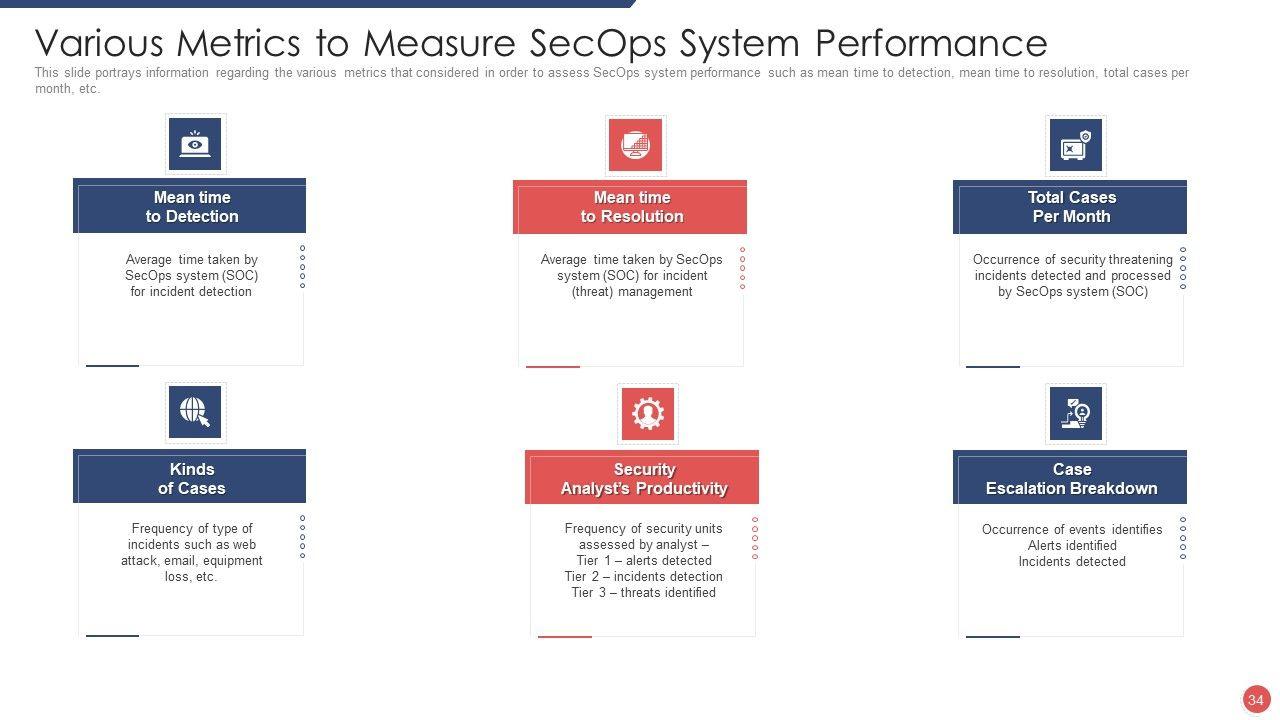 Various Metrics to Measure SecOps System Performance

This slide portrays information regarding the various metrics that considered in order to assess SecOps system performance such as mean time to detection, mean time to resolution, total cases per month, etc.

Mean time to Detection

Average time taken by SecOps system (SOC) for incident detection

Mean time to Resolution

Average time taken by SecOps system (SOC) for incident (threat) management

Total Cases Per Month

Occurrence of security threatening incidents detected and processed by SecOps system (SOC)

Kinds of Cases

Frequency of type of incidents such as web attack, email, equipment loss, etc.

Security Analyst's Productivity

Frequency of security units assessed by analyst –
Tier 1 – alerts detected
Tier 2 – incidents detection
Tier 3 – threats identified

Case Escalation Breakdown

Occurrence of events identifies
Alerts identified
Incidents detected

34